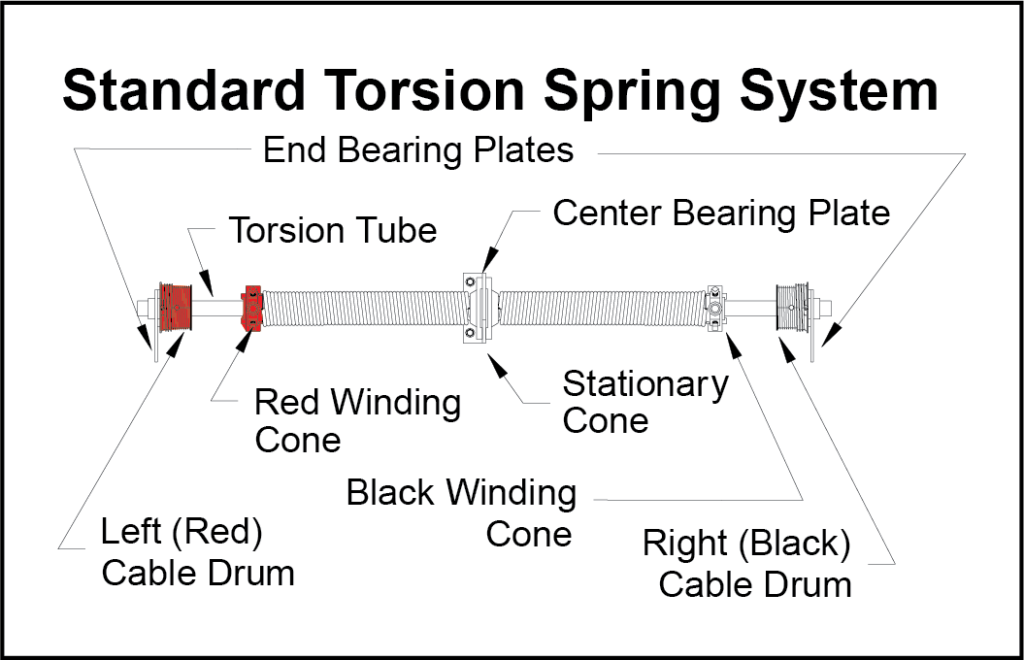 Standard Torsion Spring System

End Bearing Plates

Torsion Tube

Center Bearing Plate

Red Winding Cone

Stationary Cone

Black Winding Cone

Left (Red) Cable Drum

Right (Black) Cable Drum